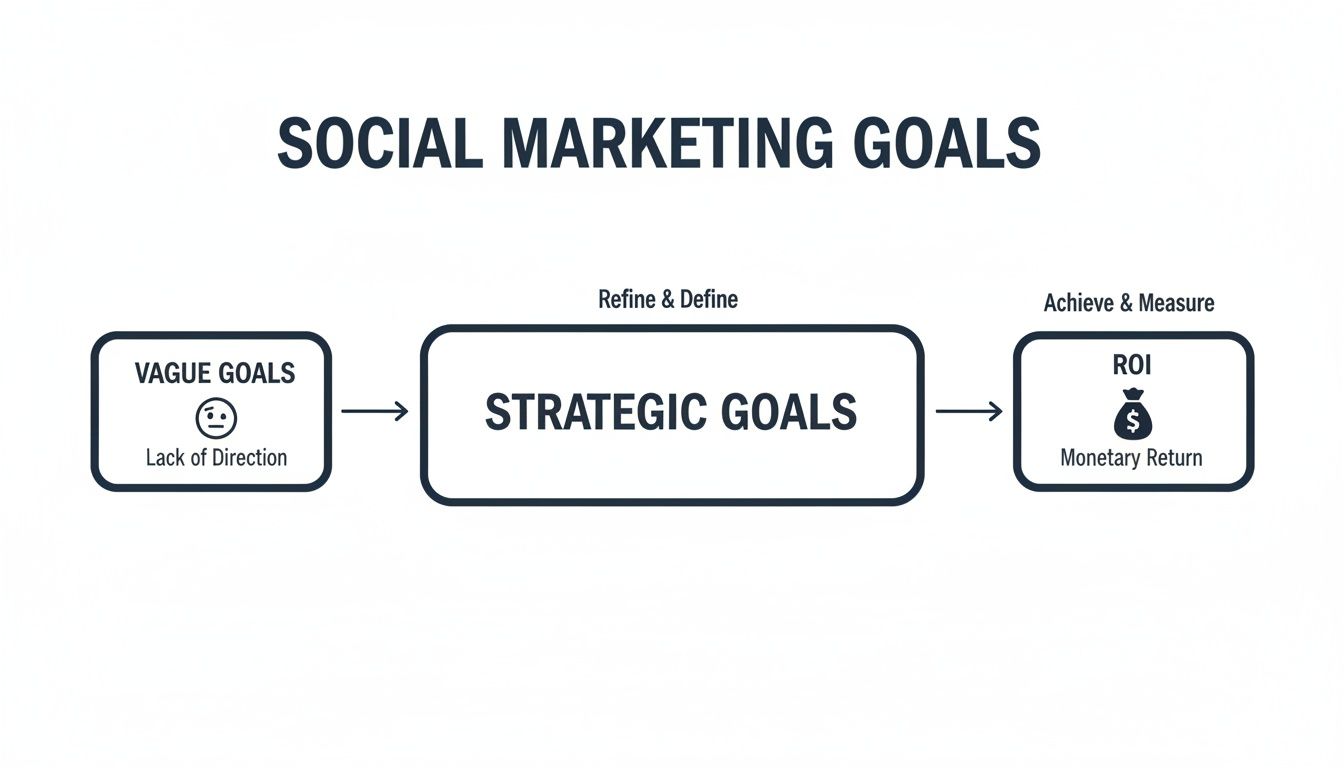 SOCIAL MARKETING GOALS

VAGUE GOALS

Lack of Direction

Refine & Define

STRATEGIC GOALS

Achieve & Measure

ROI

$

Monetary Return